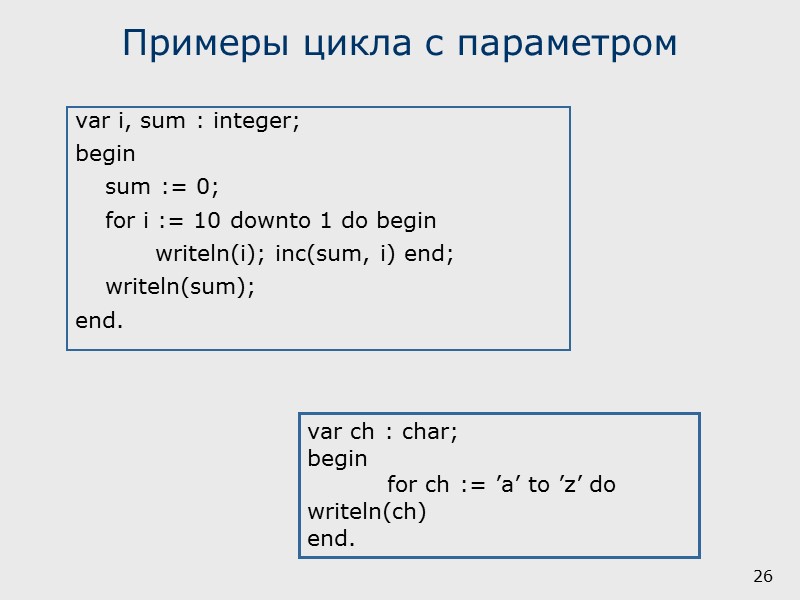 Примеры цикла с параметром

var i, sum : integer;
begin
sum := 0;
for i := 10 downto 1 do begin
writeln(i); inc(sum, i) end;
writeln(sum);
end.

var ch : char;
begin
for ch := ’a’ to ’z’ do
writeln(ch)
end.

26